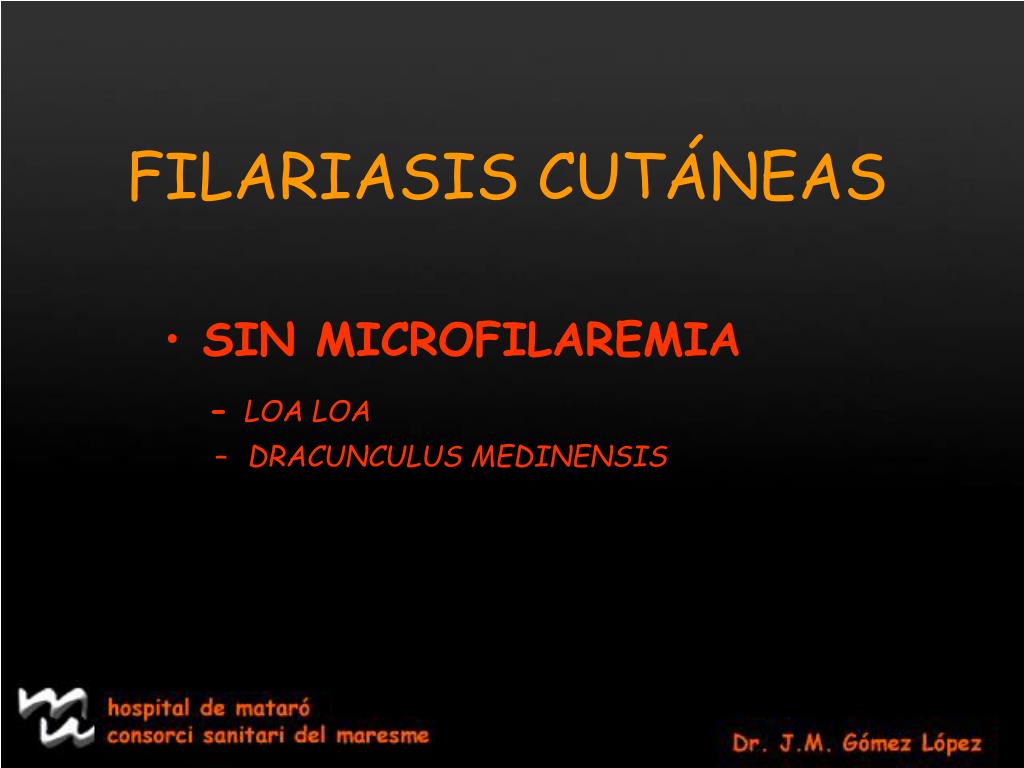 FILARIASIS CUTÁNEAS

• SIN MICROFILAREMIA

– LOA LOA
– DRACUNCULUS MEDINENSIS

hospital de mataró
consorci sanitari del maresme

Dr. J.M. Gómez López